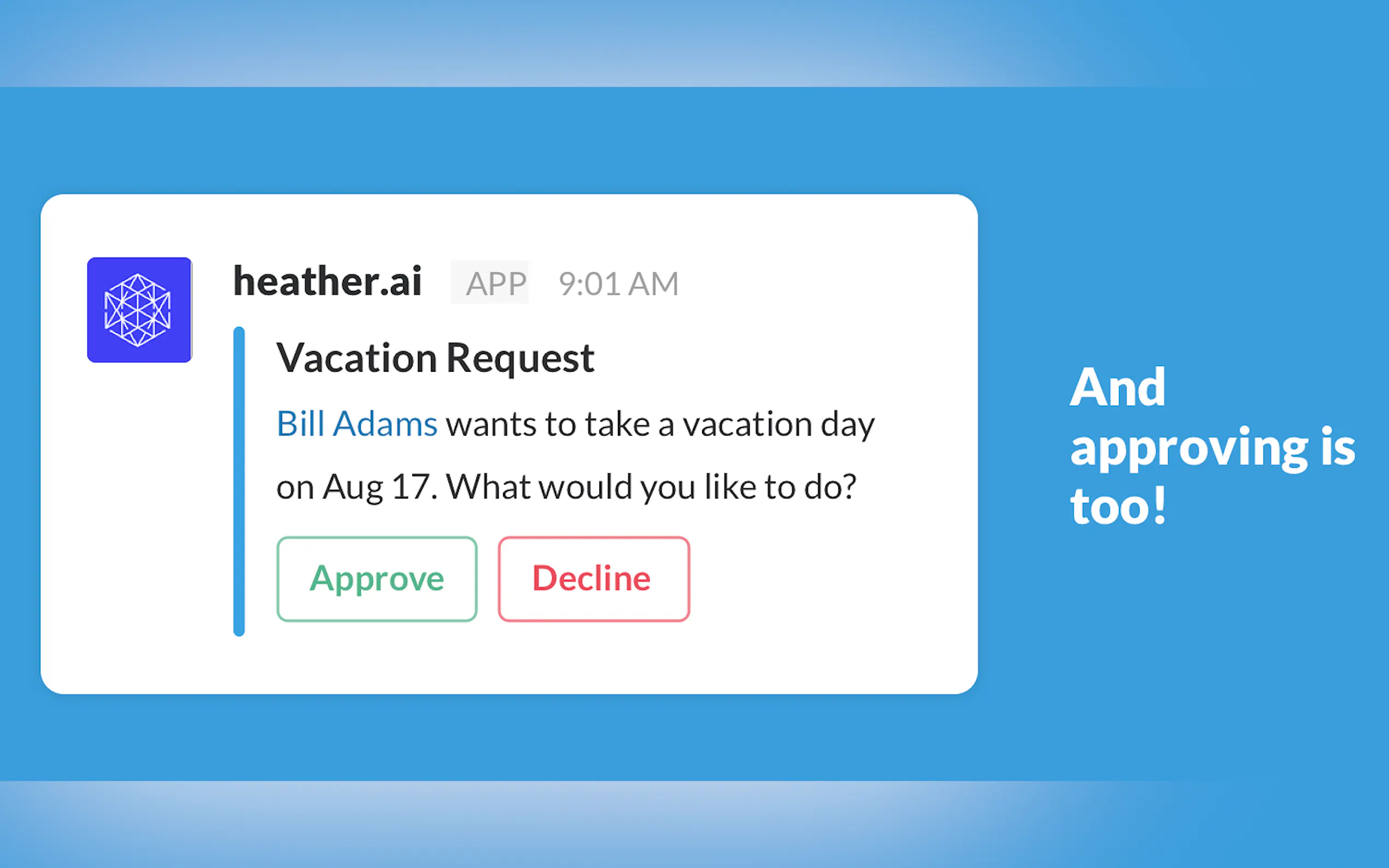 heather.ai APP 9:01 AM

Vacation Request

Bill Adams wants to take a vacation day on Aug 17. What would you like to do?

Approve Decline

And approving is too!